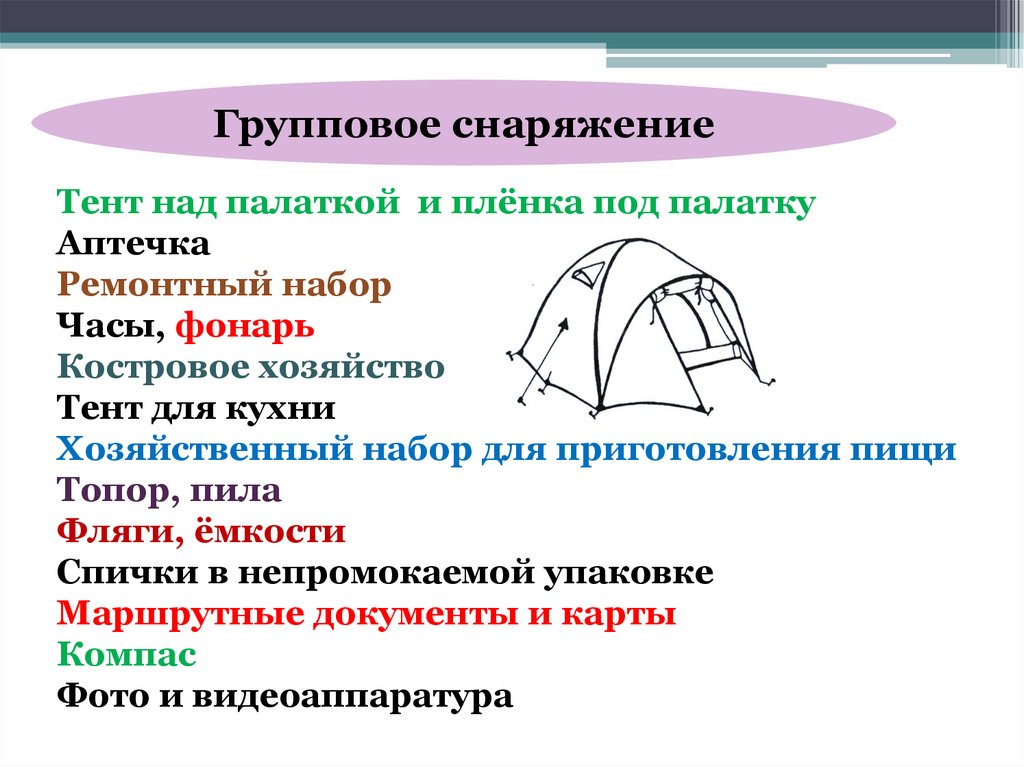 Групповое снаряжение

Тент над палаткой и плёнка под палатку
Аптечка
Ремонтный набор
Часы, фонарь
Костровое хозяйство
Тент для кухни
Хозяйственный набор для приготовления пищи
Топор, пила
Фляги, ёмкости
Спички в непромокаемой упаковке
Маршрутные документы и карты
Компас
Фото и видеоаппаратура